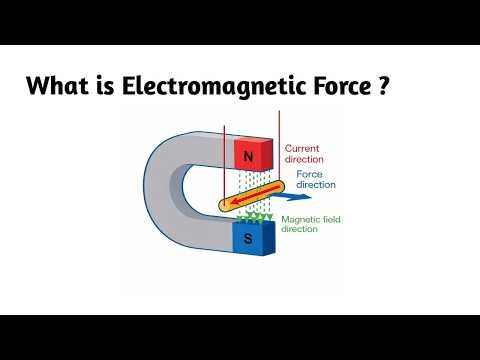 What is Electromagnetic Force ?

N

Current direction

Force direction

Magnetic field direction

S